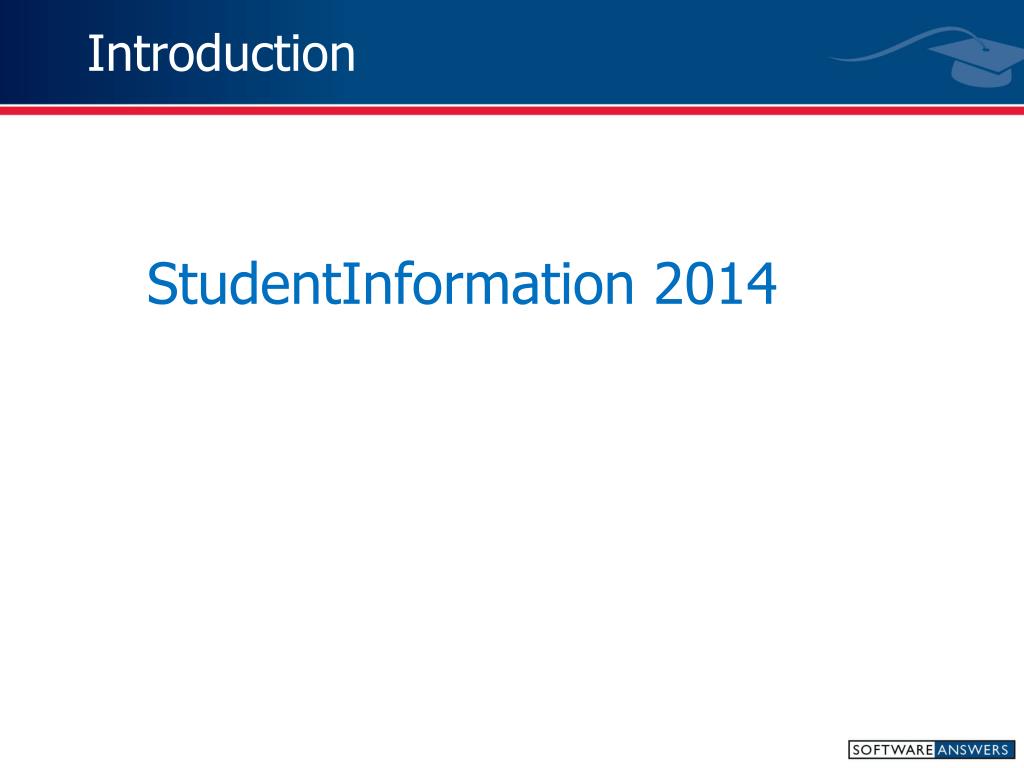 Introduction

StudentInformation 2014

SOFTWARE ANSWERS